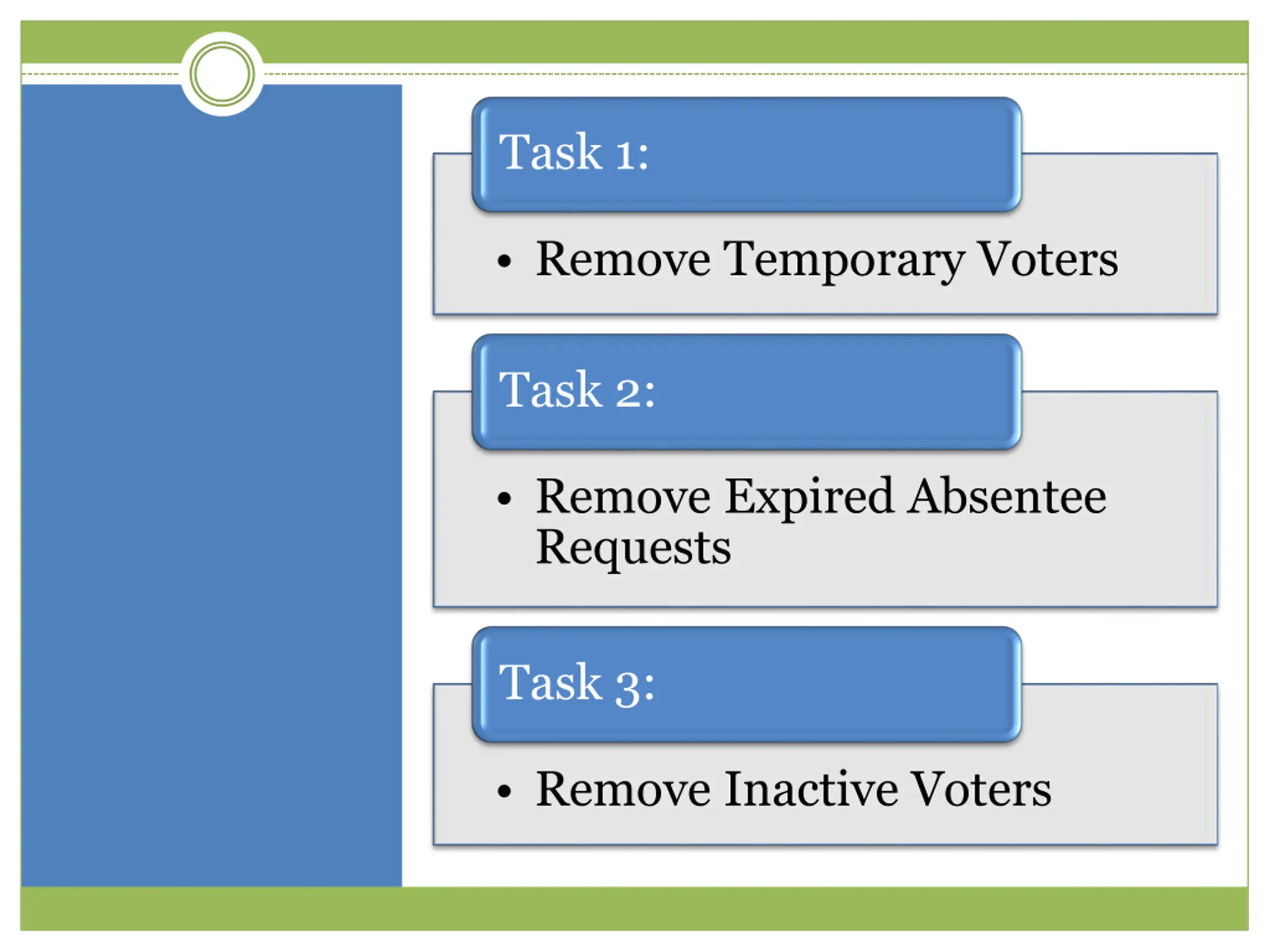 Task 1:

• Remove Temporary Voters

Task 2:

• Remove Expired Absentee Requests

Task 3:

• Remove Inactive Voters